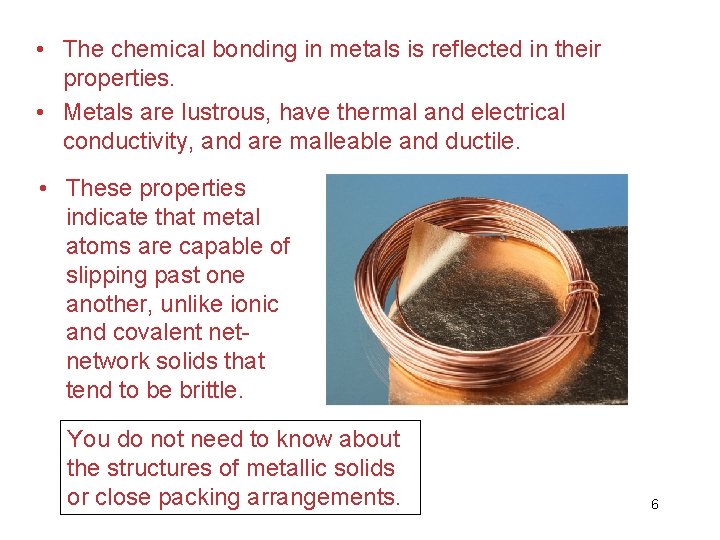 • The chemical bonding in metals is reflected in their properties.
• Metals are lustrous, have thermal and electrical conductivity, and are malleable and ductile.

• These properties indicate that metal atoms are capable of slipping past one another, unlike ionic and covalent net-network solids that tend to be brittle.

You do not need to know about the structures of metallic solids or close packing arrangements.

6